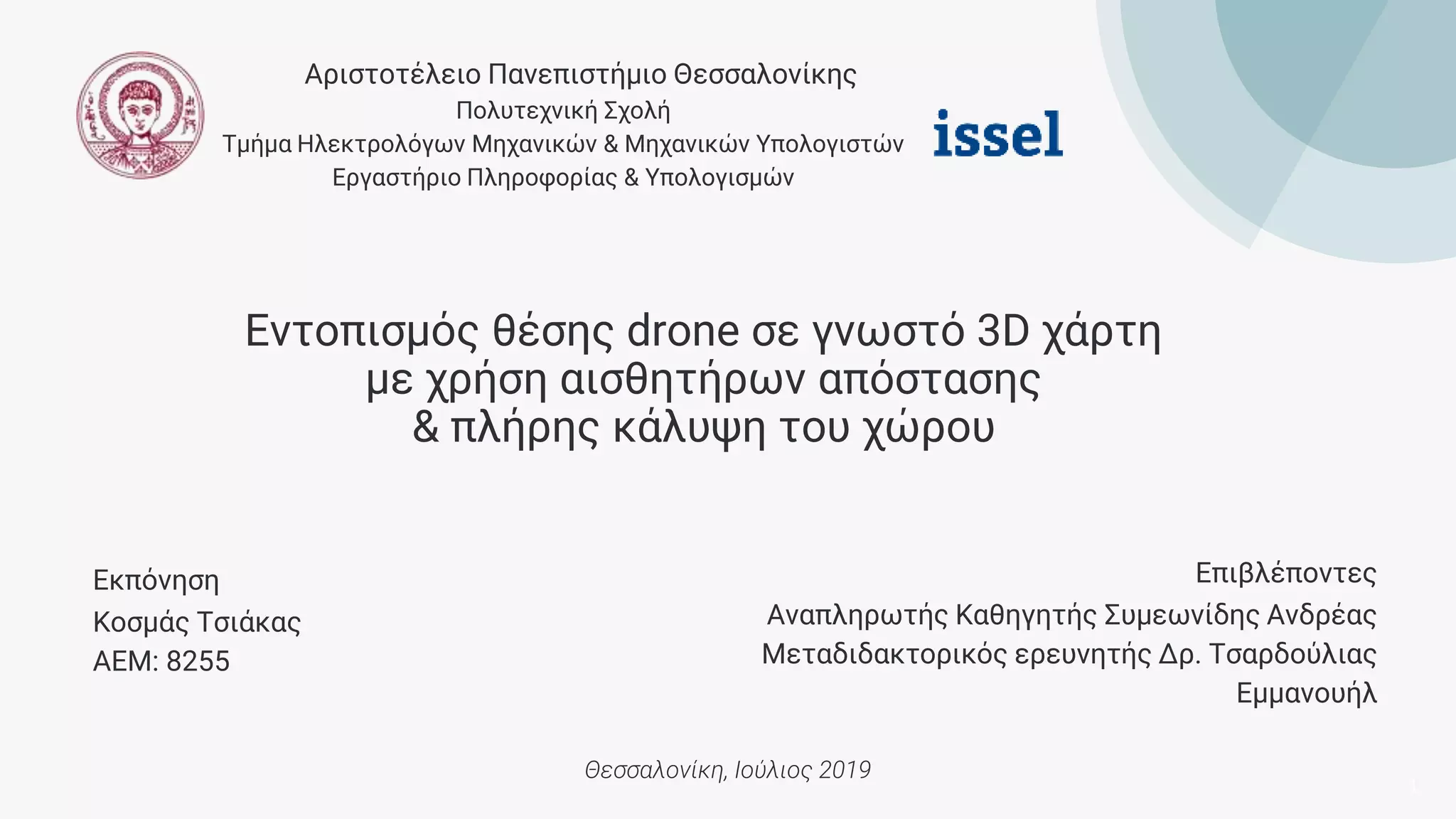 Αριστοτέλειο Πανεπιστήμιο Θεσσαλονίκης
Πολυτεχνική Σχολή
Τμήμα Ηλεκτρολόγων Μηχανικών & Μηχανικών Υπολογιστών
Εργαστήριο Πληροφορίας & Υπολογισμών

issel

Εντοπισμός θέσης drone σε γνωστό 3D χάρτη
με χρήση αισθητήρων απόστασης
& πλήρης κάλυψη του χώρου

Εκπόνηση
Κοσμάς Τσιάκας
ΑΕΜ: 8255

Επιβλέποντες
Αναπληρωτής Καθηγητής Συμεωνίδης Ανδρέας
Μεταδιδακτορικός ερευνητής Δρ. Τσαρδούλιας Εμμανουήλ

Θεσσαλονίκη, Ιούλιος 2019

1